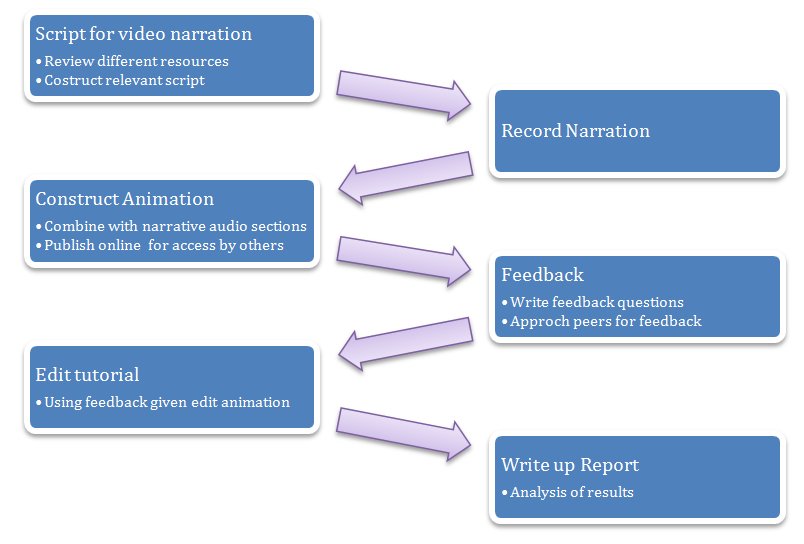 Script for video narration
• Review different resources
• Costruct relevant script

Record Narration

Construct Animation
• Combine with narrative audio sections
• Publish online for access by others

Feedback
• Write feedback questions
• Approch peers for feedback

Edit tutorial
• Using feedback given edit animation

Write up Report
• Analysis of results